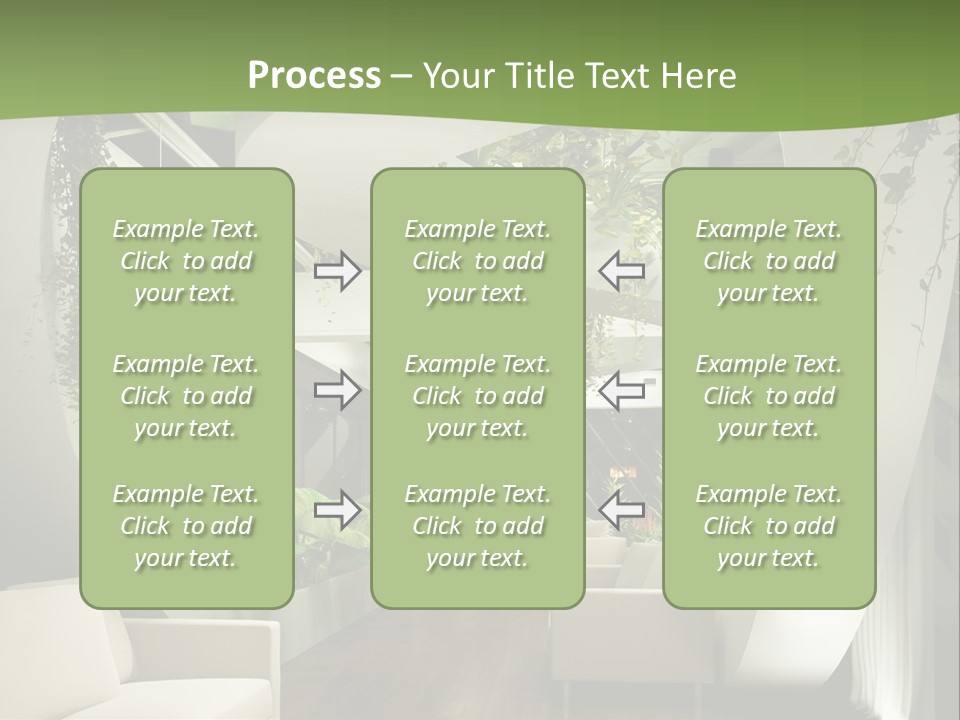 Process – Your Title Text Here

Example Text. Click to add your text.

Example Text. Click to add your text.

Example Text. Click to add your text.

Example Text. Click to add your text.

Example Text. Click to add your text.

Example Text. Click to add your text.

Example Text. Click to add your text.

Example Text. Click to add your text.

Example Text. Click to add your text.